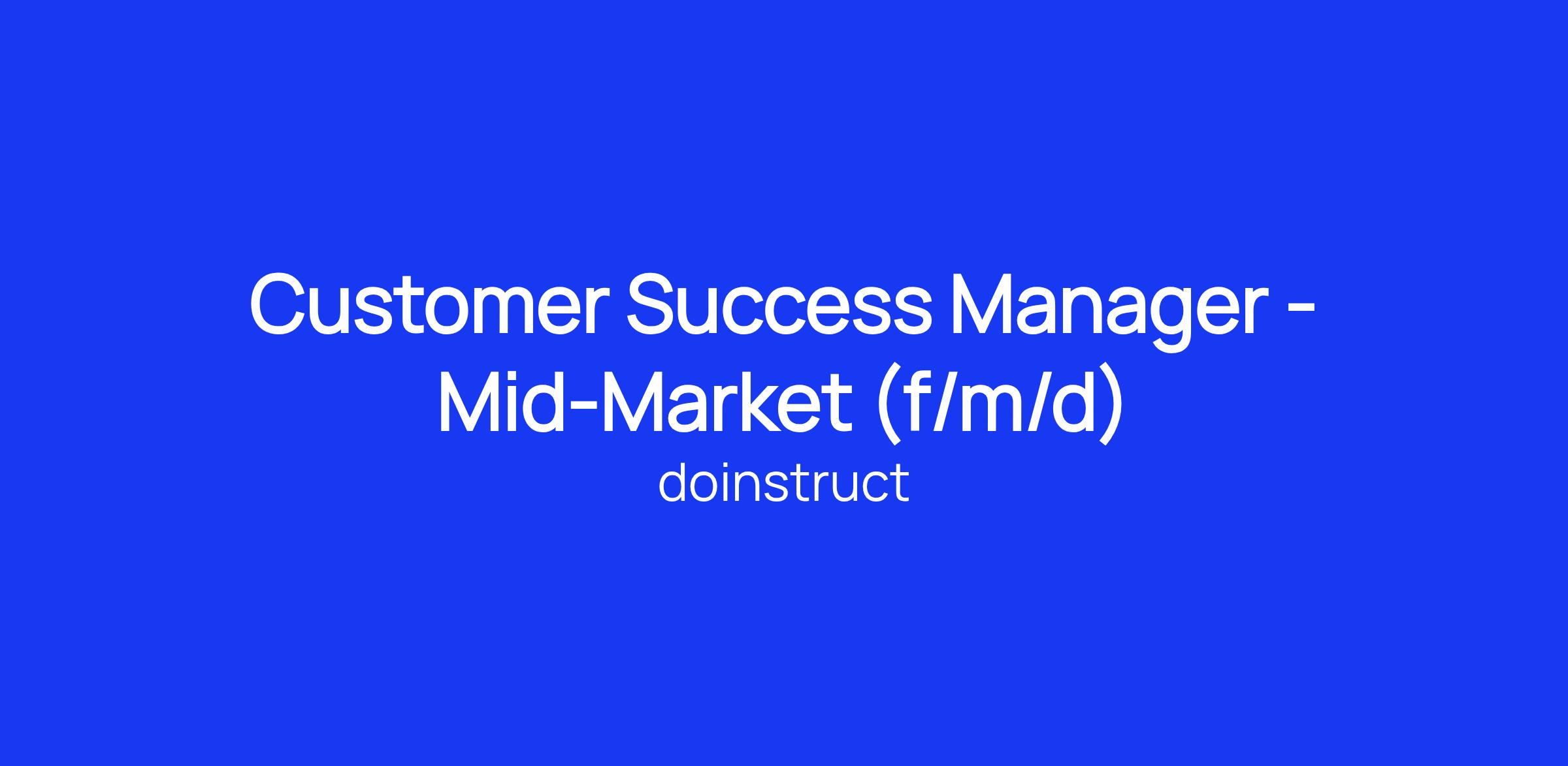 Customer Success Manager - Mid-Market (f/m/d)

doinstruct